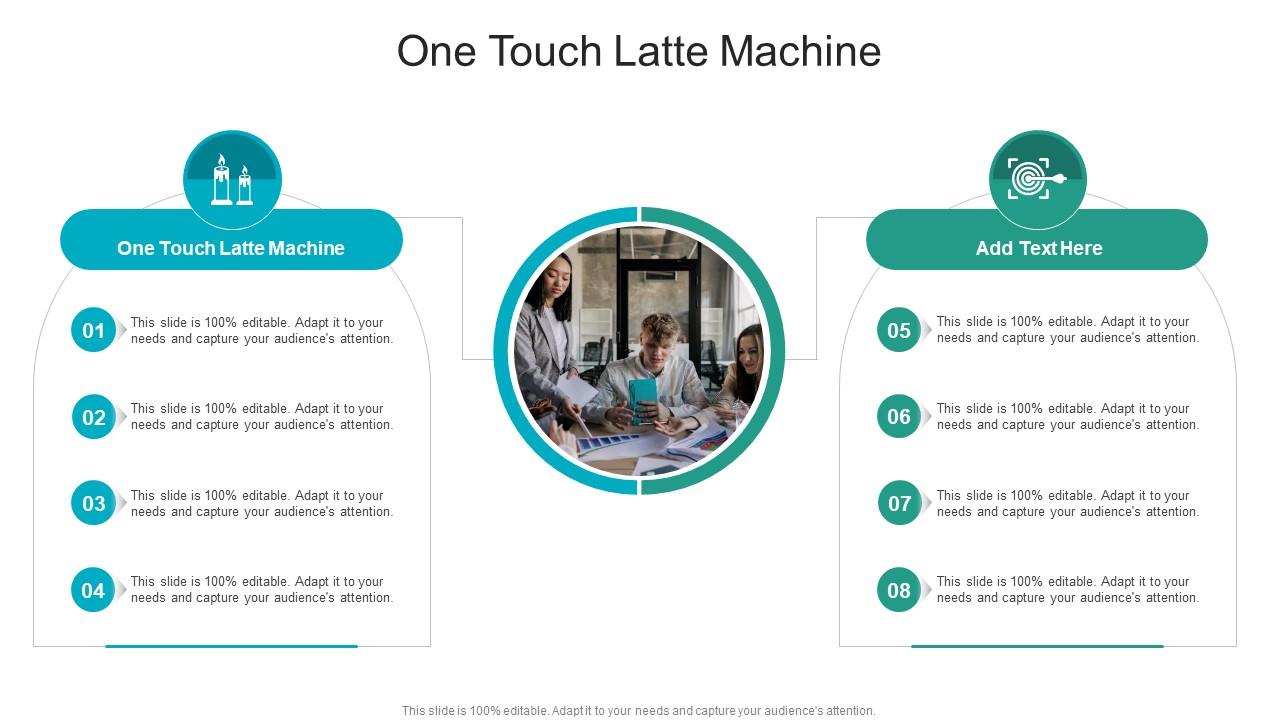 One Touch Latte Machine

One Touch Latte Machine

01 This slide is 100% editable. Adapt it to your needs and capture your audience's attention.

02 This slide is 100% editable. Adapt it to your needs and capture your audience's attention.

03 This slide is 100% editable. Adapt it to your needs and capture your audience's attention.

04 This slide is 100% editable. Adapt it to your needs and capture your audience's attention.

Add Text Here

05 This slide is 100% editable. Adapt it to your needs and capture your audience's attention.

06 This slide is 100% editable. Adapt it to your needs and capture your audience's attention.

07 This slide is 100% editable. Adapt it to your needs and capture your audience's attention.

08 This slide is 100% editable. Adapt it to your needs and capture your audience's attention.

This slide is 100% editable. Adapt it to your needs and capture your audience's attention.